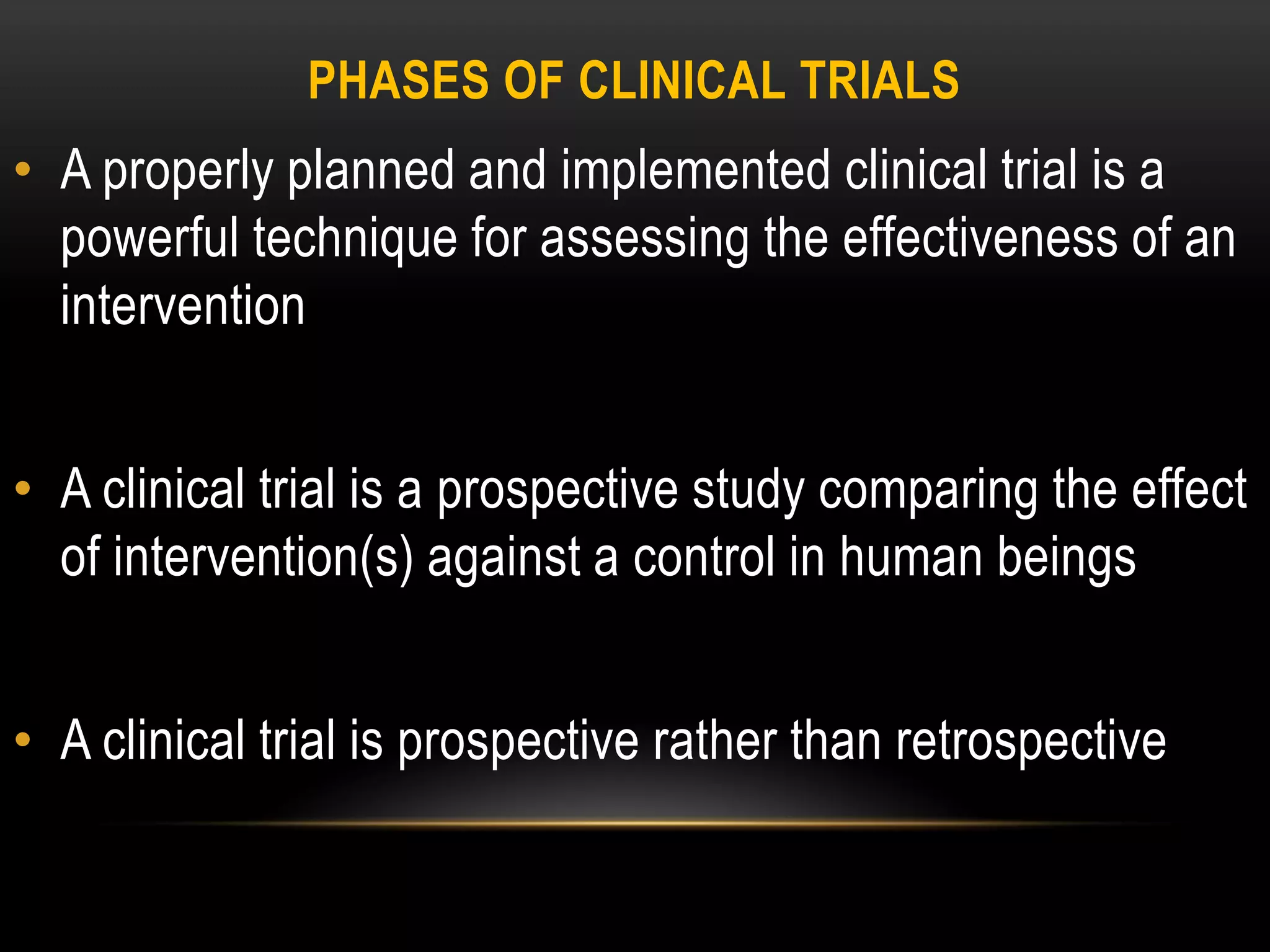 PHASES OF CLINICAL TRIALS

• A properly planned and implemented clinical trial is a powerful technique for assessing the effectiveness of an intervention

• A clinical trial is a prospective study comparing the effect of intervention(s) against a control in human beings

• A clinical trial is prospective rather than retrospective